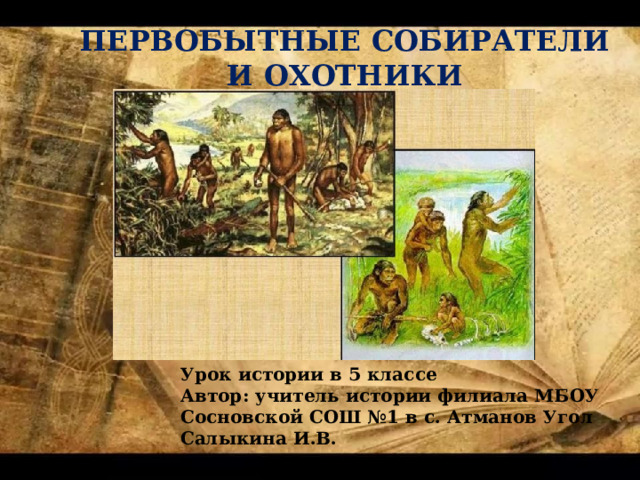 ПЕРВОБЫТНЫЕ СОБИРАТЕЛИ И ОХОТНИКИ

Урок истории в 5 классе
Автор: учитель истории филиала МБОУ Сосновской СОШ №1 в с. Атманов Угол
Салыкина И.В.